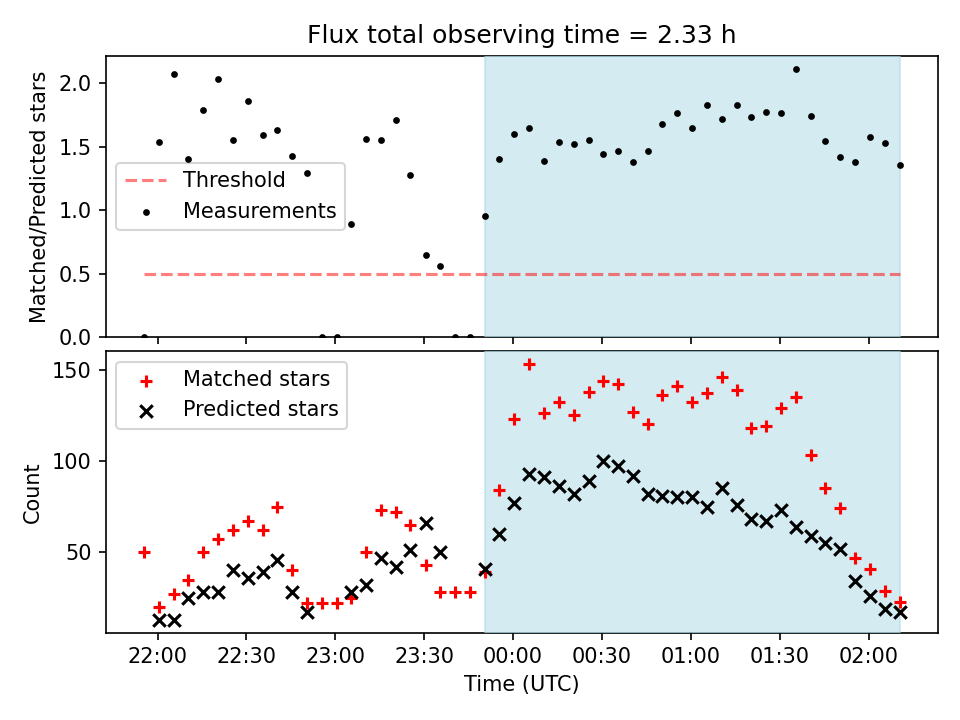 Flux total observing time = 2.33 h

Matched/Predicted stars

2.0
1.5
1.0
0.5
0.0

Threshold
Measurements

Count

150
100
50

Matched stars
Predicted stars

22:00
22:30
23:00
23:30
00:00
00:30
01:00
01:30
02:00

Time (UTC)